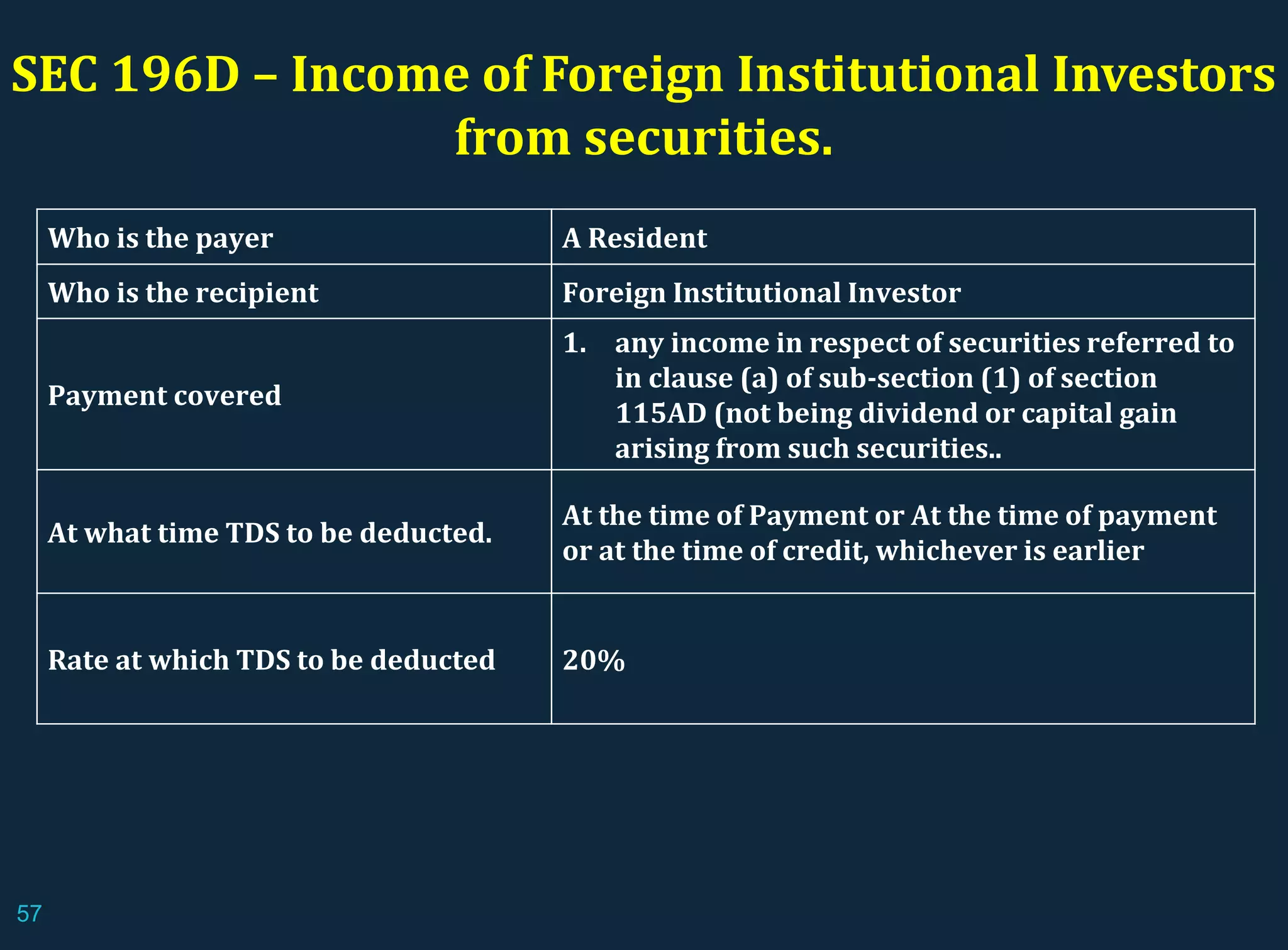 SEC 196D – Income of Foreign Institutional Investors from securities.

| Who is the payer | A Resident |
|---|---|
| Who is the recipient | Foreign Institutional Investor |
| Payment covered | 1. any income in respect of securities referred to in clause (a) of sub-section (1) of section 115AD (not being dividend or capital gain arising from such securities.. |
| At what time TDS to be deducted. | At the time of Payment or At the time of payment or at the time of credit, whichever is earlier |
| Rate at which TDS to be deducted | 20% |

57